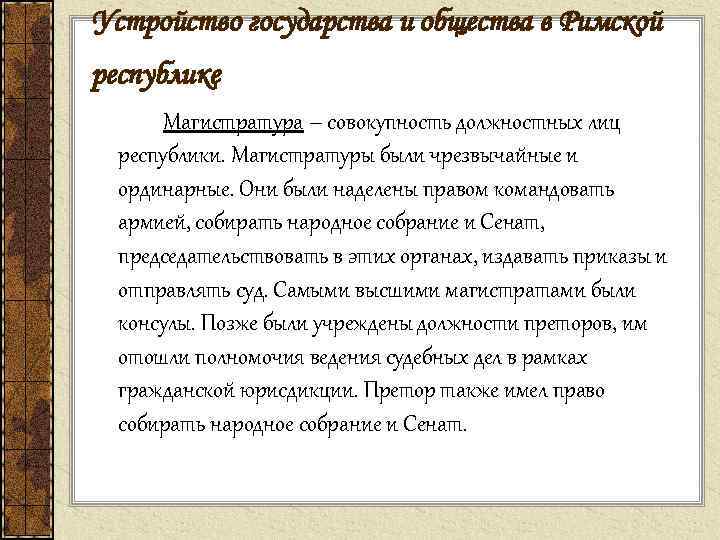 Устройство государства и общества в Римской республике

Магистратура – совокупность должностных лиц республики. Магистратуры были чрезвычайные и ординарные. Они были наделены правом командовать армией, собирать народное собрание и Сенат, председательствовать в этих органах, издавать приказы и отправлять суд. Самыми высшими магистратами были консулы. Позже были учреждены должности преторов, им отошли полномочия ведения судебных дел в рамках гражданской юрисдикции. Претор также имел право собирать народное собрание и Сенат.